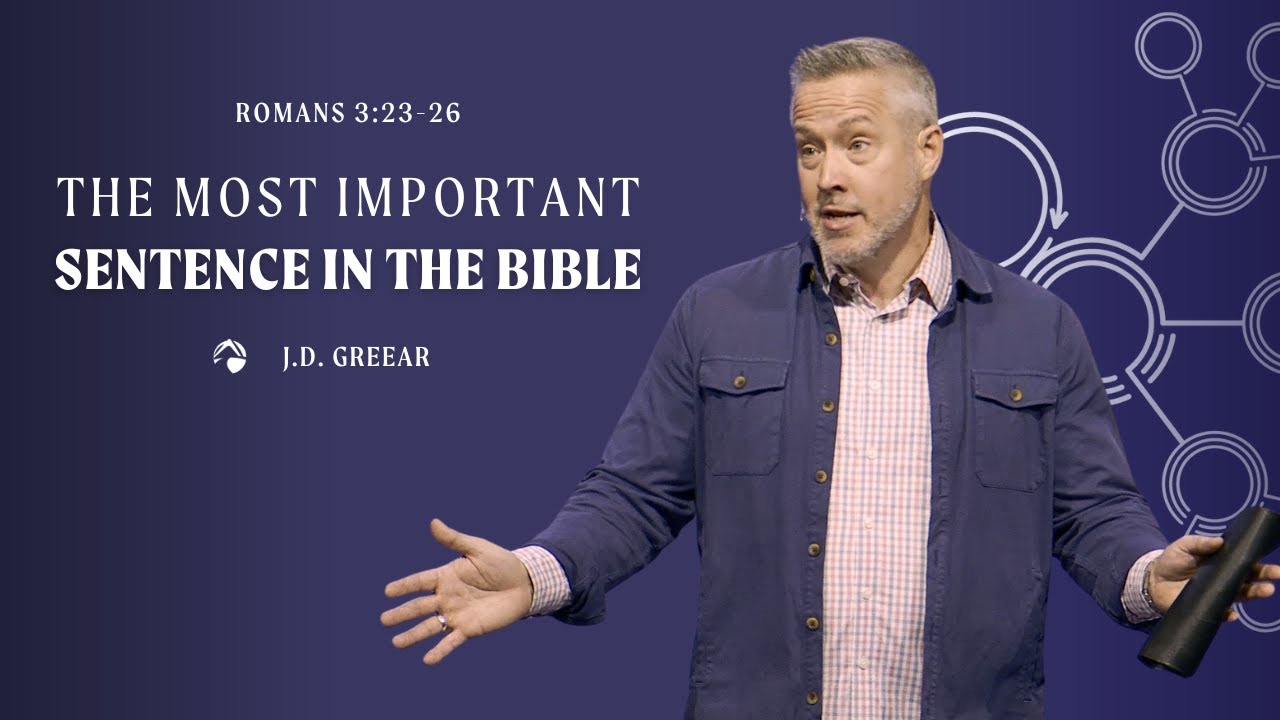 ROMANS 3:23-26

THE MOST IMPORTANT
SENTENCE IN THE BIBLE

J.D. GREEAR